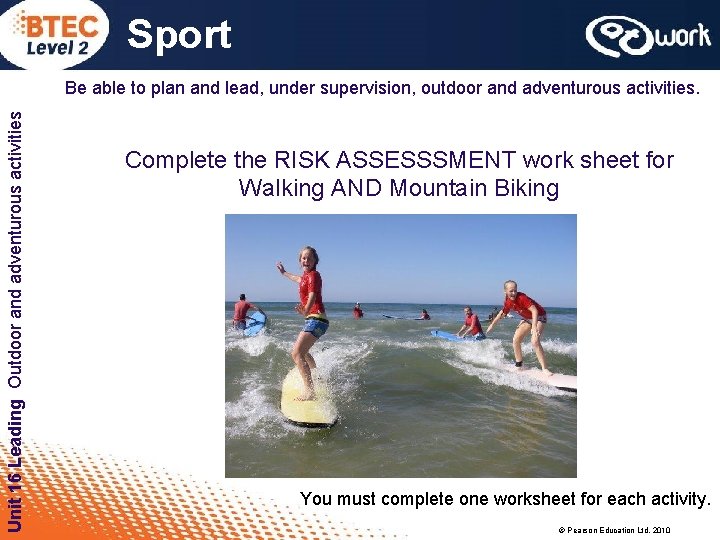 BTEC Level 2 Sport

work

Unit 16 Leading Outdoor and adventurous activities

Be able to plan and lead, under supervision, outdoor and adventurous activities.

Complete the RISK ASSESSSMENT work sheet for Walking AND Mountain Biking

You must complete one worksheet for each activity.

© Pearson Education Ltd. 2010